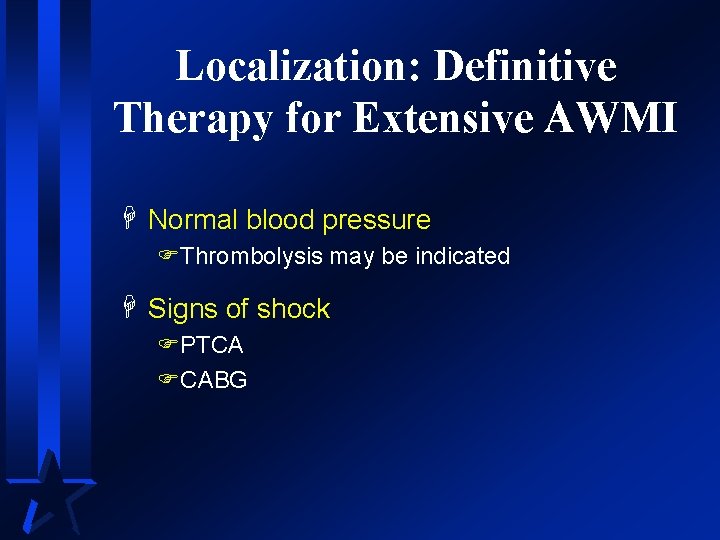 Localization: Definitive Therapy for Extensive AWMI

Normal blood pressure

Thrombolysis may be indicated

Signs of shock

PTCA

CABG